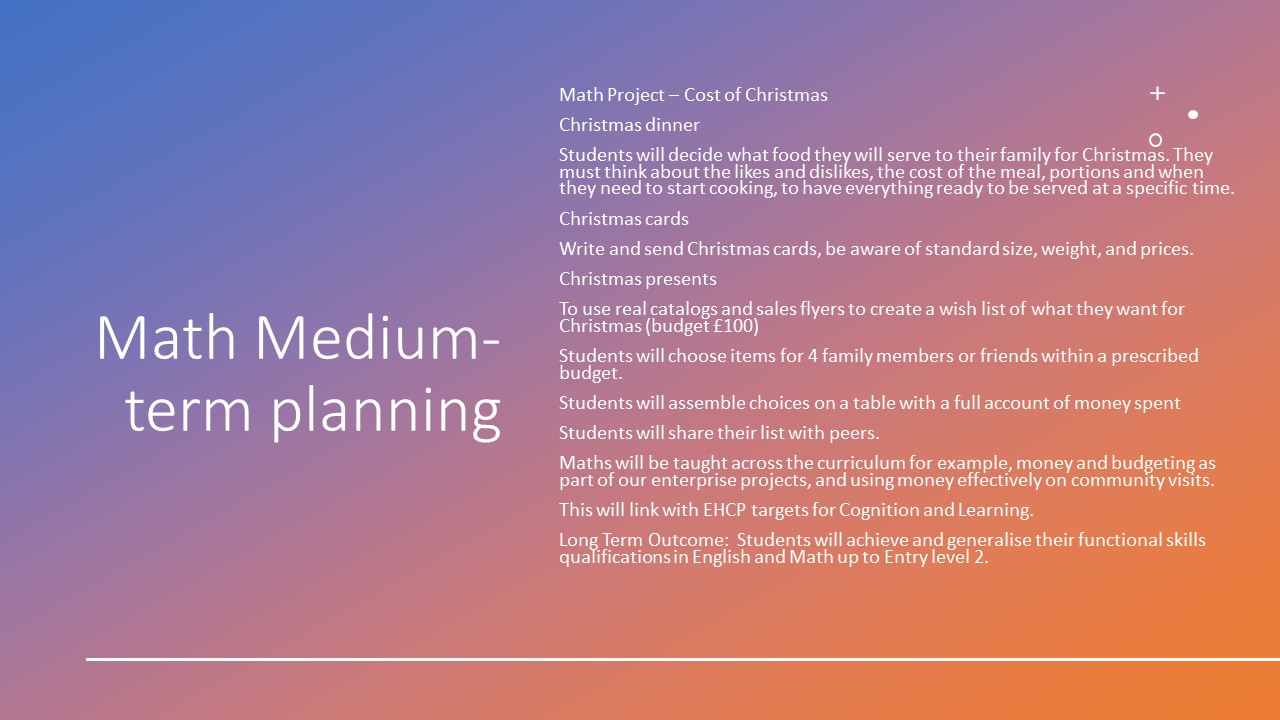 Math Medium-term planning

Math Project – Cost of Christmas

Christmas dinner

Students will decide what food they will serve to their family for Christmas. They must think about the likes and dislikes, the cost of the meal, portions and when they need to start cooking, to have everything ready to be served at a specific time.

Christmas cards

Write and send Christmas cards, be aware of standard size, weight, and prices.

Christmas presents

To use real catalogs and sales flyers to create a wish list of what they want for Christmas (budget £100)

Students will choose items for 4 family members or friends within a prescribed budget.

Students will assemble choices on a table with a full account of money spent

Students will share their list with peers.

Maths will be taught across the curriculum for example, money and budgeting as part of our enterprise projects, and using money effectively on community visits.

This will link with EHCP targets for Cognition and Learning.

Long Term Outcome: Students will achieve and generalise their functional skills qualifications in English and Math up to Entry level 2.